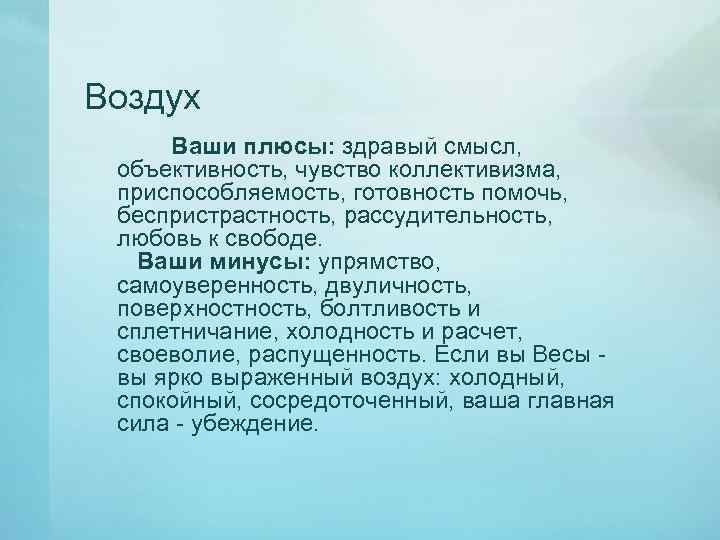 Воздух

Ваши плюсы: здравый смысл, объективность, чувство коллективизма, приспособляемость, готовность помочь, беспристрастность, рассудительность, любовь к свободе.

Ваши минусы: упрямство, самоуверенность, двуличность, поверхностность, болтливость и сплетничание, холодность и расчет, своеволие, распущенность. Если вы Весы - вы ярко выраженный воздух: холодный, спокойный, сосредоточенный, ваша главная сила - убеждение.